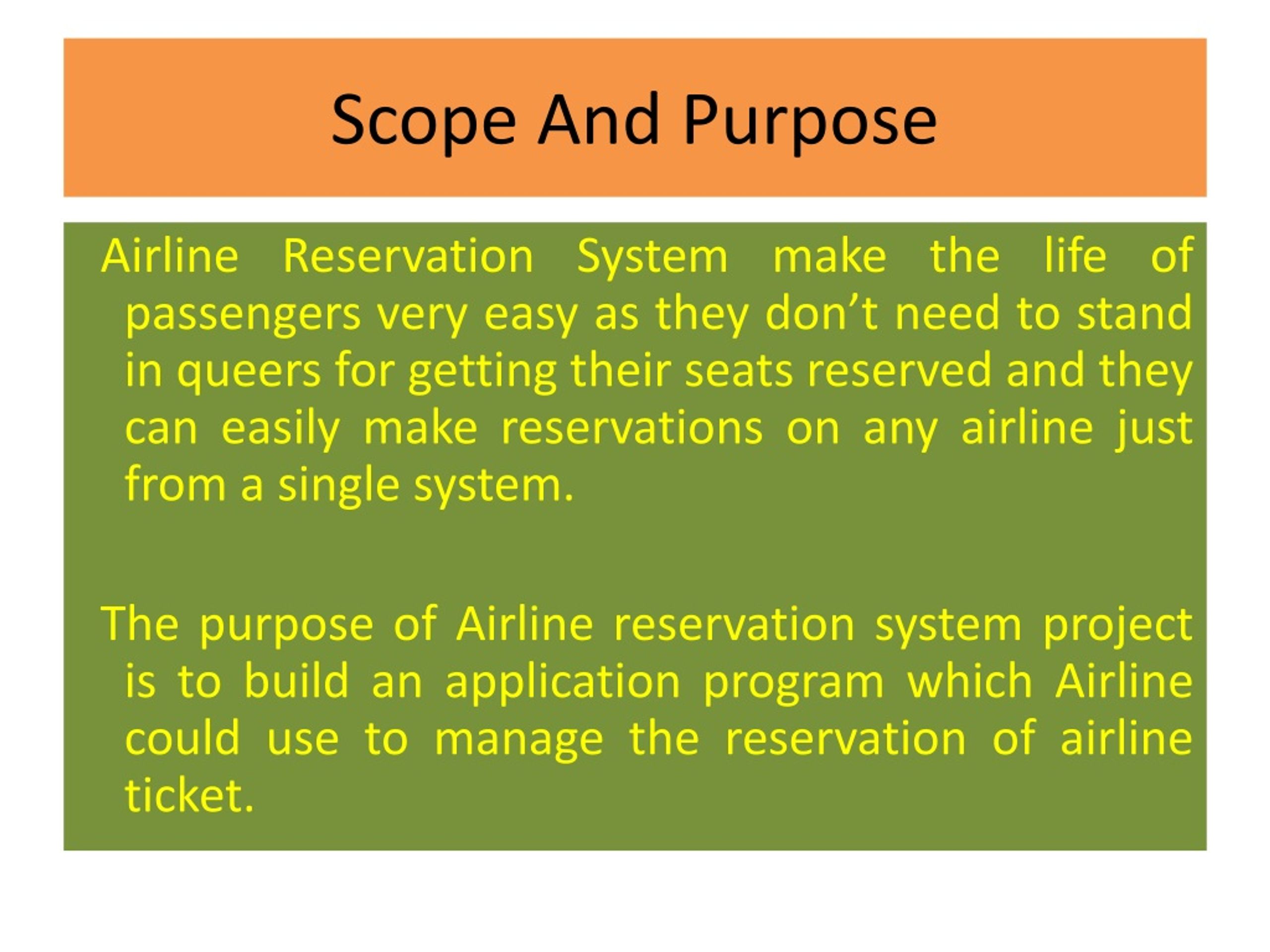 Scope And Purpose

Airline Reservation System make the life of passengers very easy as they don’t need to stand in queers for getting their seats reserved and they can easily make reservations on any airline just from a single system.

The purpose of Airline reservation system project is to build an application program which Airline could use to manage the reservation of airline ticket.